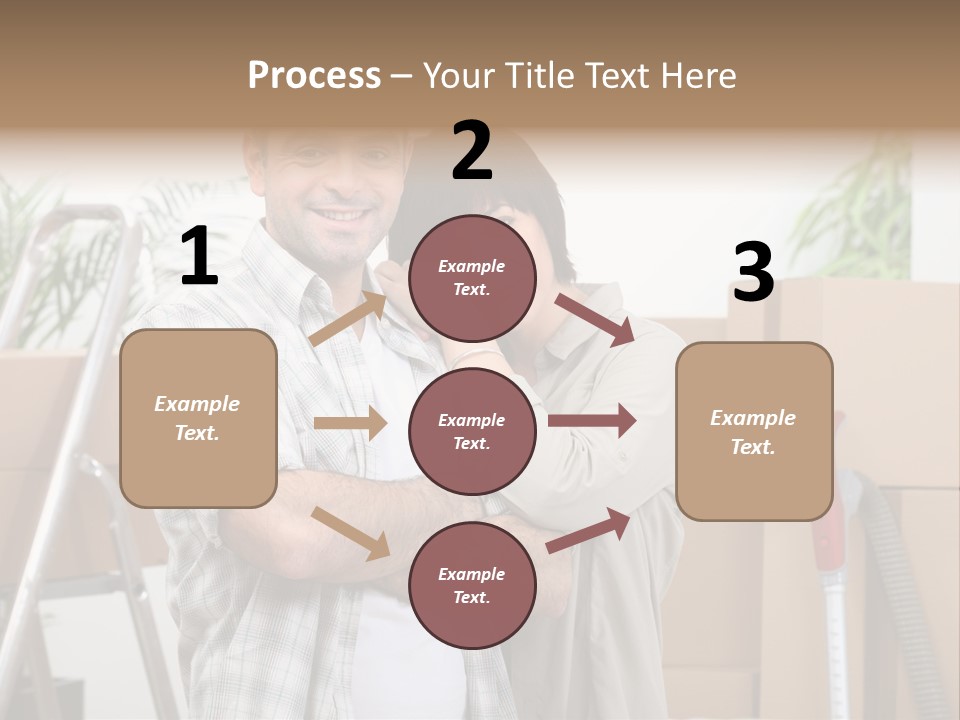 Process – Your Title Text Here

1

Example Text.

2

Example Text.

Example Text.

Example Text.

3

Example Text.